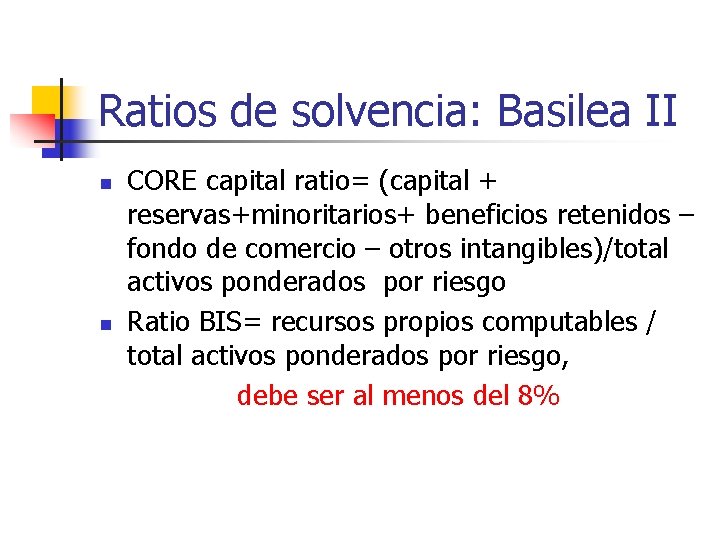 Ratios de solvencia: Basilea II

CORE capital ratio= (capital + reservas+minoritarios+ beneficios retenidos – fondo de comercio – otros intangibles)/total activos ponderados por riesgo

Ratio BIS= recursos propios computables / total activos ponderados por riesgo,

debe ser al menos del 8%